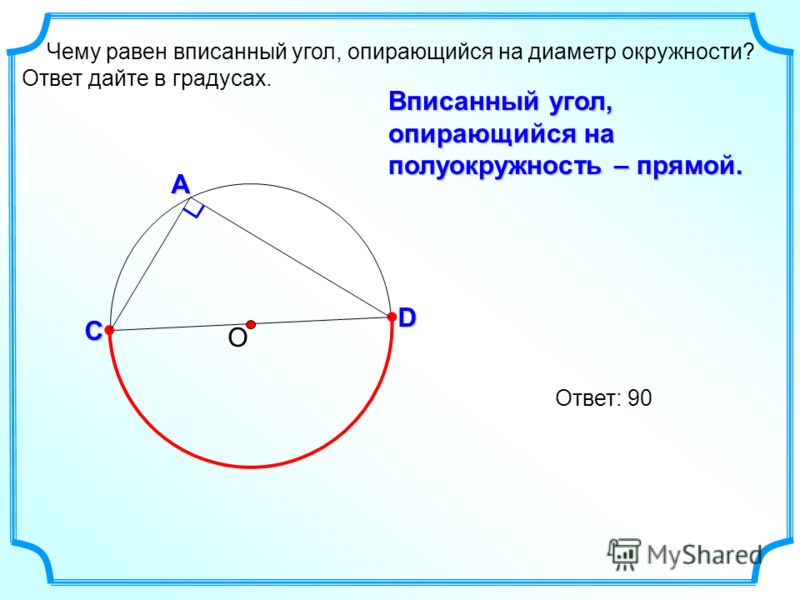 Чему равен вписанный угол, опирающийся на диаметр окружности? Ответ дайте в градусах.

Вписанный угол, опирающийся на полуокружность – прямой.

A

C

O

D

Ответ: 90

MyShared